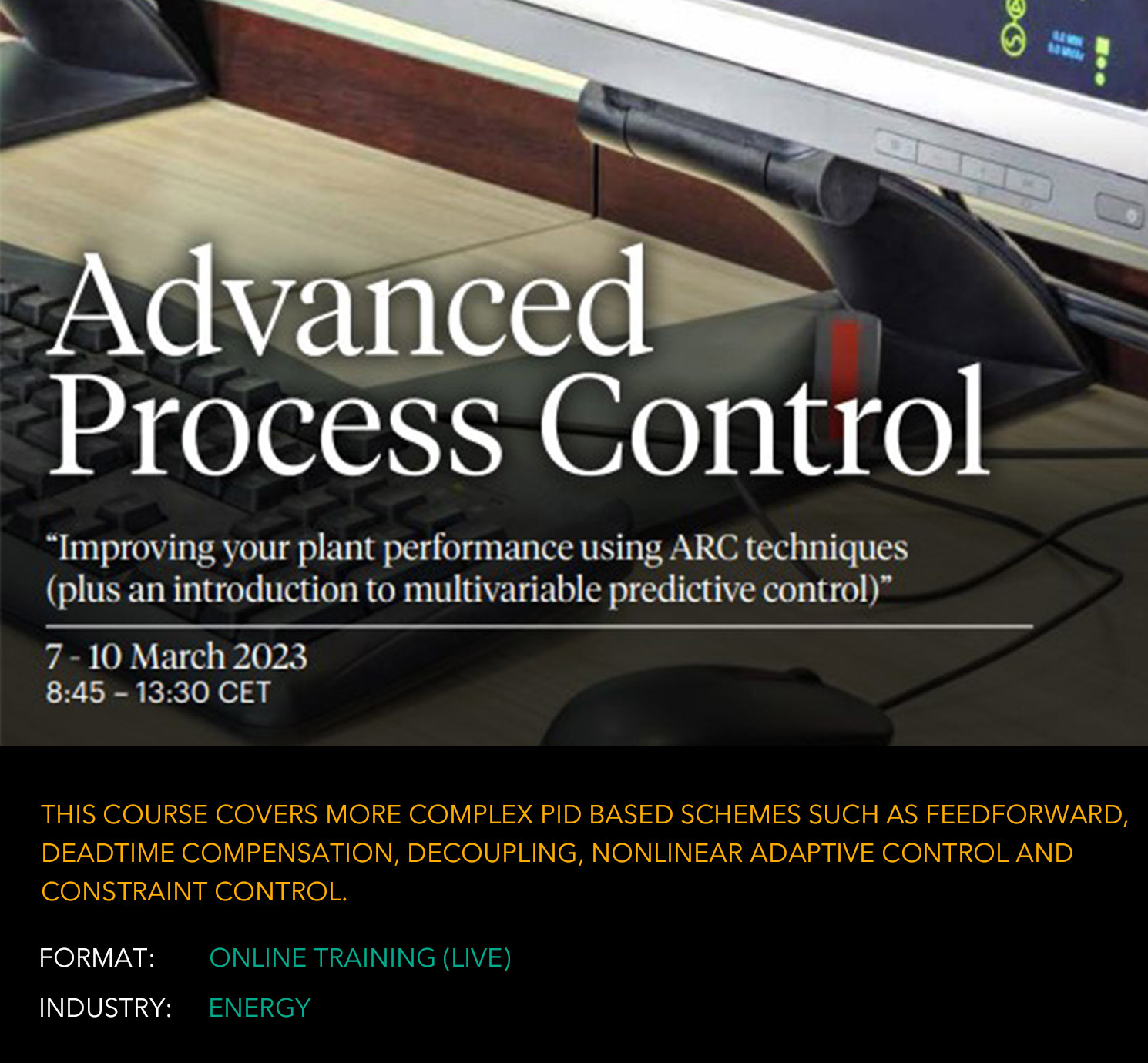 Advanced Process Control

“Improving your plant performance using ARC techniques (plus an introduction to multivariable predictive control)”

7 - 10 March 2023
8:45 – 13:30 CET

THIS COURSE COVERS MORE COMPLEX PID BASED SCHEMES SUCH AS FEEDFORWARD, DEADTIME COMPENSATION, DECOUPLING, NONLINEAR ADAPTIVE CONTROL AND CONSTRAINT CONTROL.

FORMAT: ONLINE TRAINING (LIVE)

INDUSTRY: ENERGY